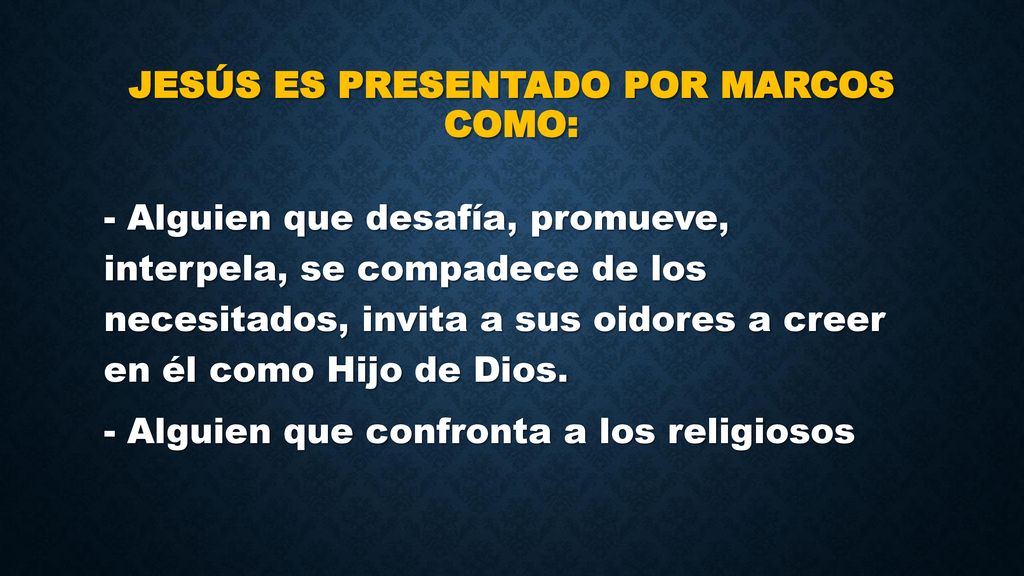 JESÚS ES PRESENTADO POR MARCOS COMO:

- Alguien que desafía, promueve, interpela, se compadece de los necesitados, invita a sus oidores a creer en él como Hijo de Dios.

- Alguien que confronta a los religiosos